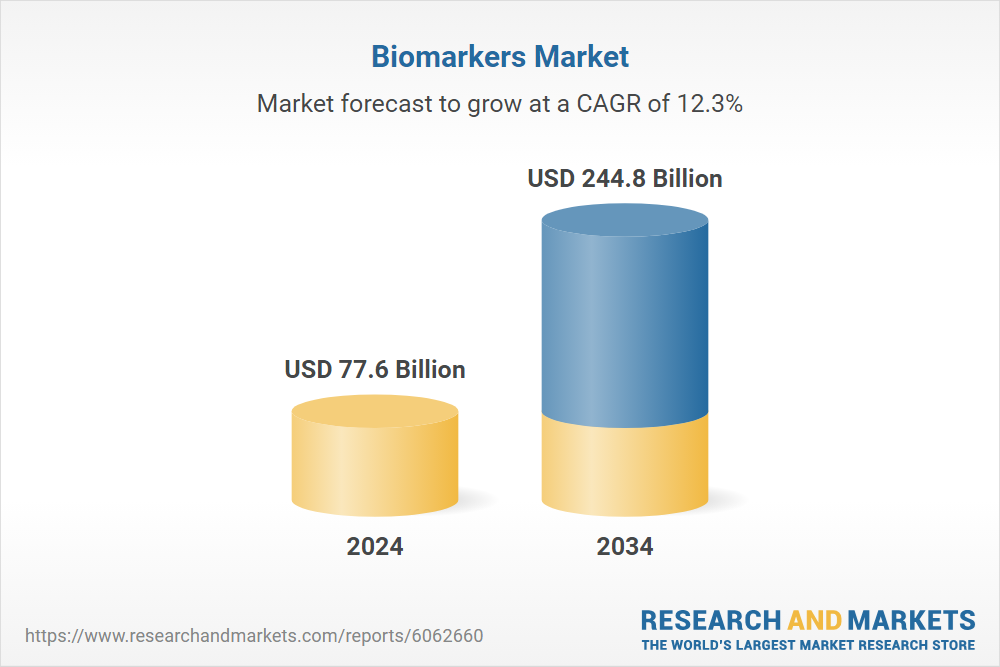 Biomarkers Market

Market forecast to grow at a CAGR of 12.3%

USD 77.6 Billion

USD 244.8 Billion

2024

2034

https://www.researchandmarkets.com/reports/6062660

RESEARCH AND MARKETS
THE WORLD'S LARGEST MARKET RESEARCH STORE